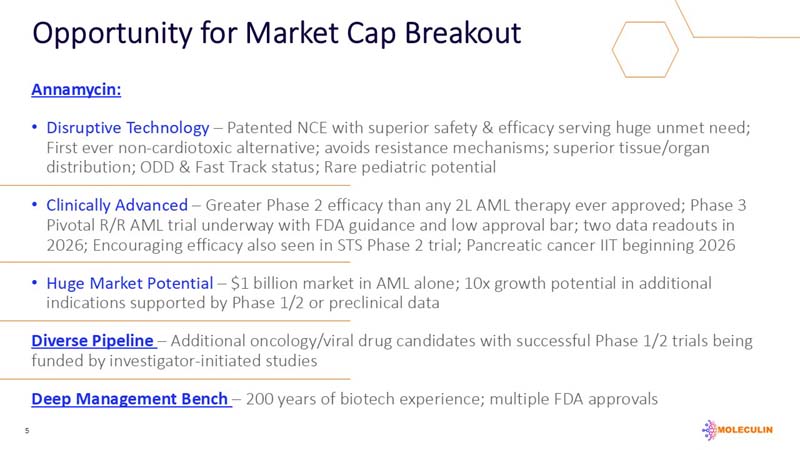 Opportunity for Market Cap Breakout

Annamycin:

• Disruptive Technology – Patented NCE with superior safety & efficacy serving huge unmet need; First ever non-cardiotoxic alternative; avoids resistance mechanisms; superior tissue/organ distribution; ODD & Fast Track status; Rare pediatric potential

• Clinically Advanced – Greater Phase 2 efficacy than any 2L AML therapy ever approved; Phase 3 Pivotal R/R AML trial underway with FDA guidance and low approval bar; two data readouts in 2026; Encouraging efficacy also seen in STS Phase 2 trial; Pancreatic cancer IIT beginning 2026

• Huge Market Potential – $1 billion market in AML alone; 10x growth potential in additional indications supported by Phase 1/2 or preclinical data

Diverse Pipeline – Additional oncology/viral drug candidates with successful Phase 1/2 trials being funded by investigator-initiated studies

Deep Management Bench – 200 years of biotech experience; multiple FDA approvals

5

MOLECULIN